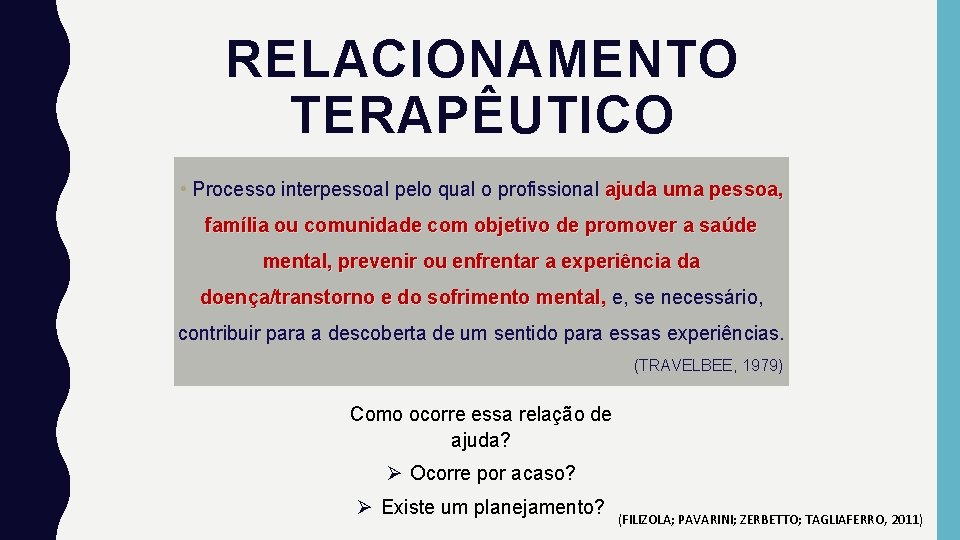 RELACIONAMENTO TERAPÊUTICO

• Processo interpessoal pelo qual o profissional ajuda uma pessoa, família ou comunidade com objetivo de promover a saúde mental, prevenir ou enfrentar a experiência da doença/transtorno e do sofrimento mental, e, se necessário, contribuir para a descoberta de um sentido para essas experiências.

(TRAVELBEE, 1979)

Como ocorre essa relação de ajuda?

➢ Ocorre por acaso?

➢ Existe um planejamento?

(FILIZOLA; PAVARINI; ZERBETTO; TAGLIAFERRO, 2011)